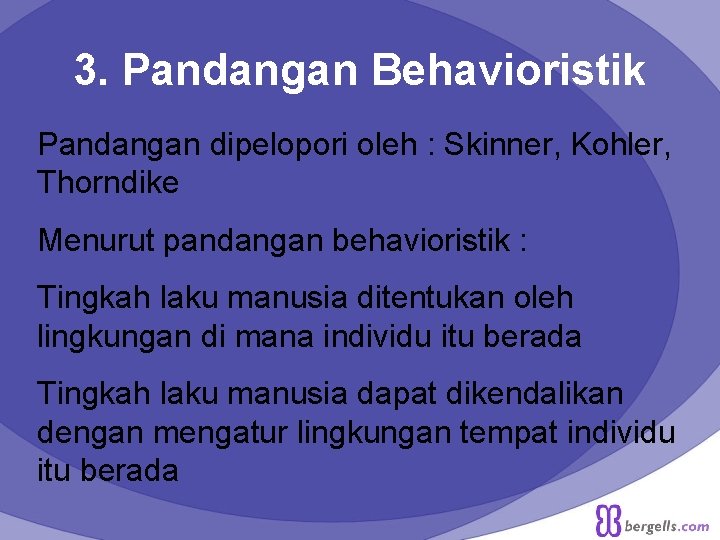 3. Pandangan Behavioristik

Pandangan dipelopori oleh : Skinner, Kohler, Thorndike

Menurut pandangan behavioristik :

Tingkah laku manusia ditentukan oleh lingkungan di mana individu itu berada

Tingkah laku manusia dapat dikendalikan dengan mengatur lingkungan tempat individu itu berada

bergells.com